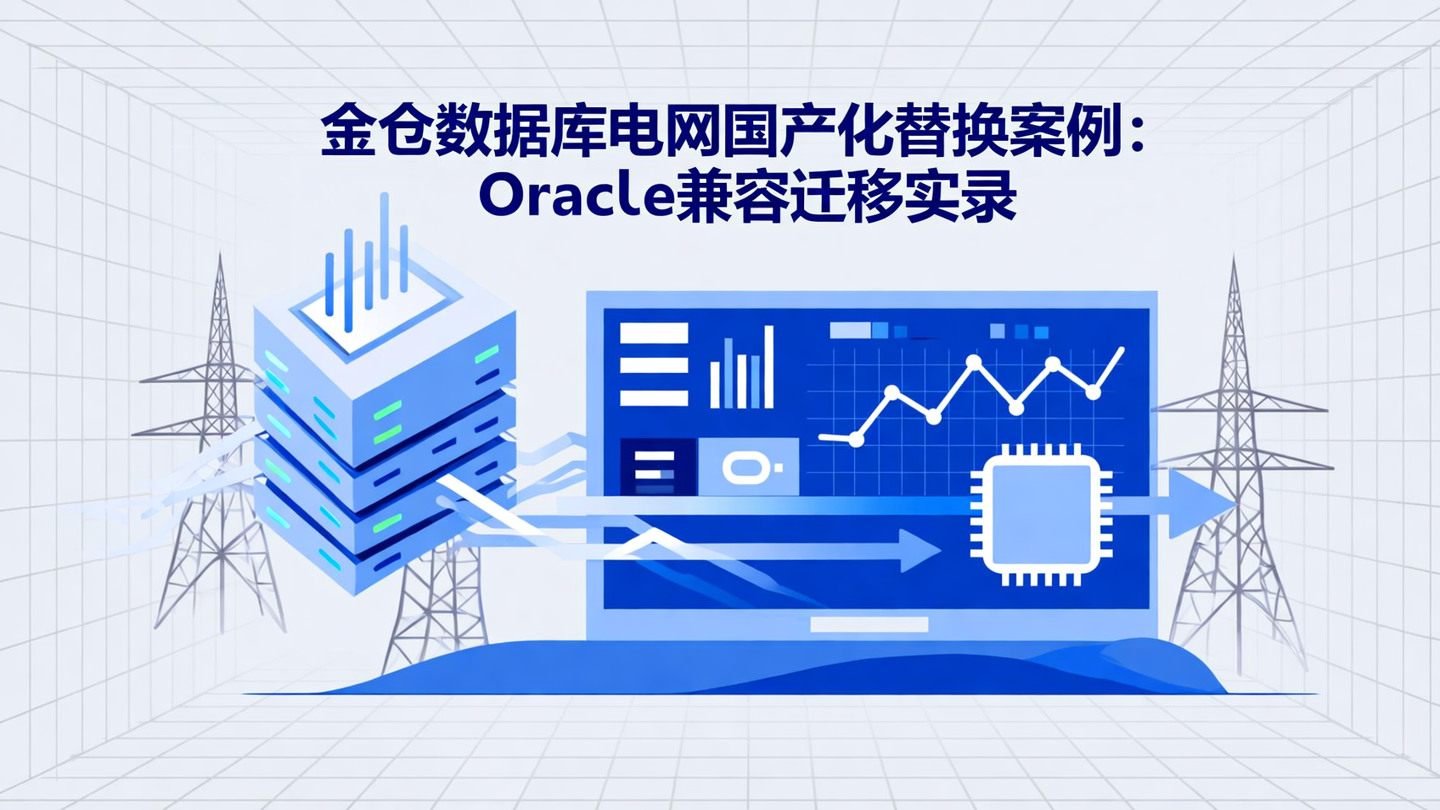 金仓数据库电网国产化替换案例：
Oracle兼容迁移实录